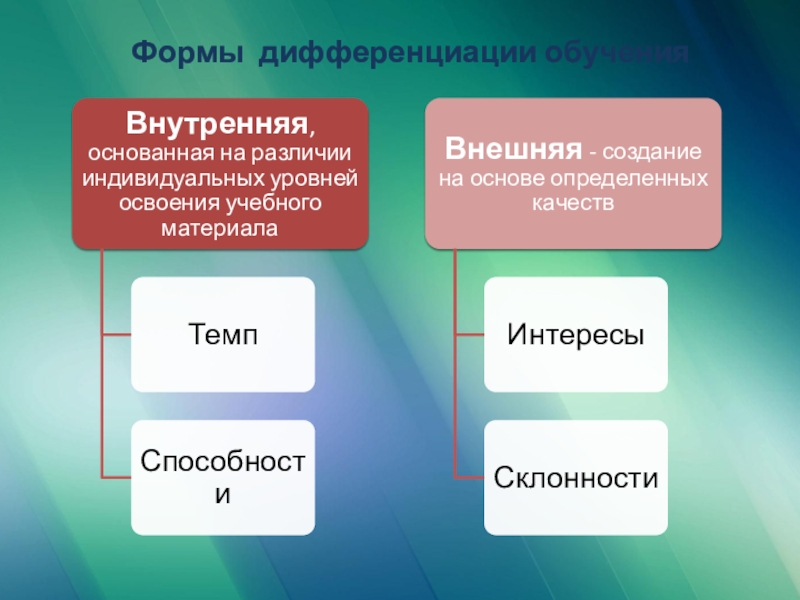 Формы дифференциации обучения

Внутренняя, основанная на различии индивидуальных уровней освоения учебного материала

Темп

Способности

Внешняя - создание на основе определенных качеств

Интересы

Склонности